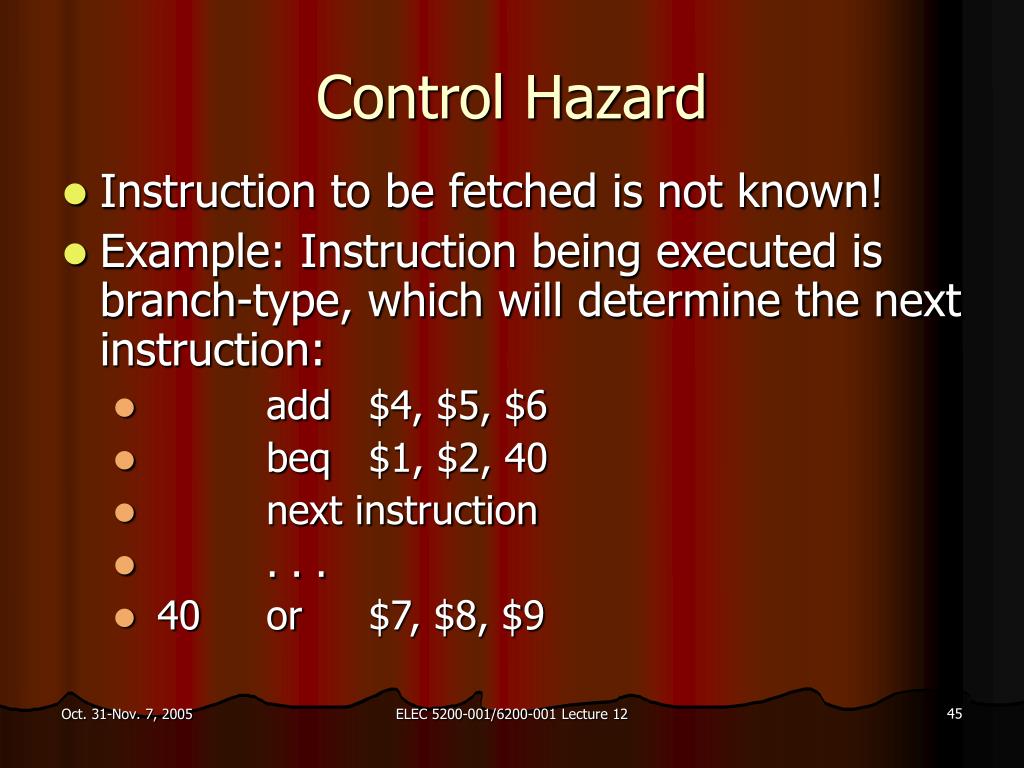 Control Hazard

- Instruction to be fetched is not known!
- Example: Instruction being executed is branch-type, which will determine the next instruction:
  - add \$4, \$5, \$6
  - beq \$1, \$2, 40
  - next instruction
  - . . .
  - 40 or \$7, \$8, \$9

Oct. 31-Nov. 7, 2005

ELEC 5200-001/6200-001 Lecture 12

45